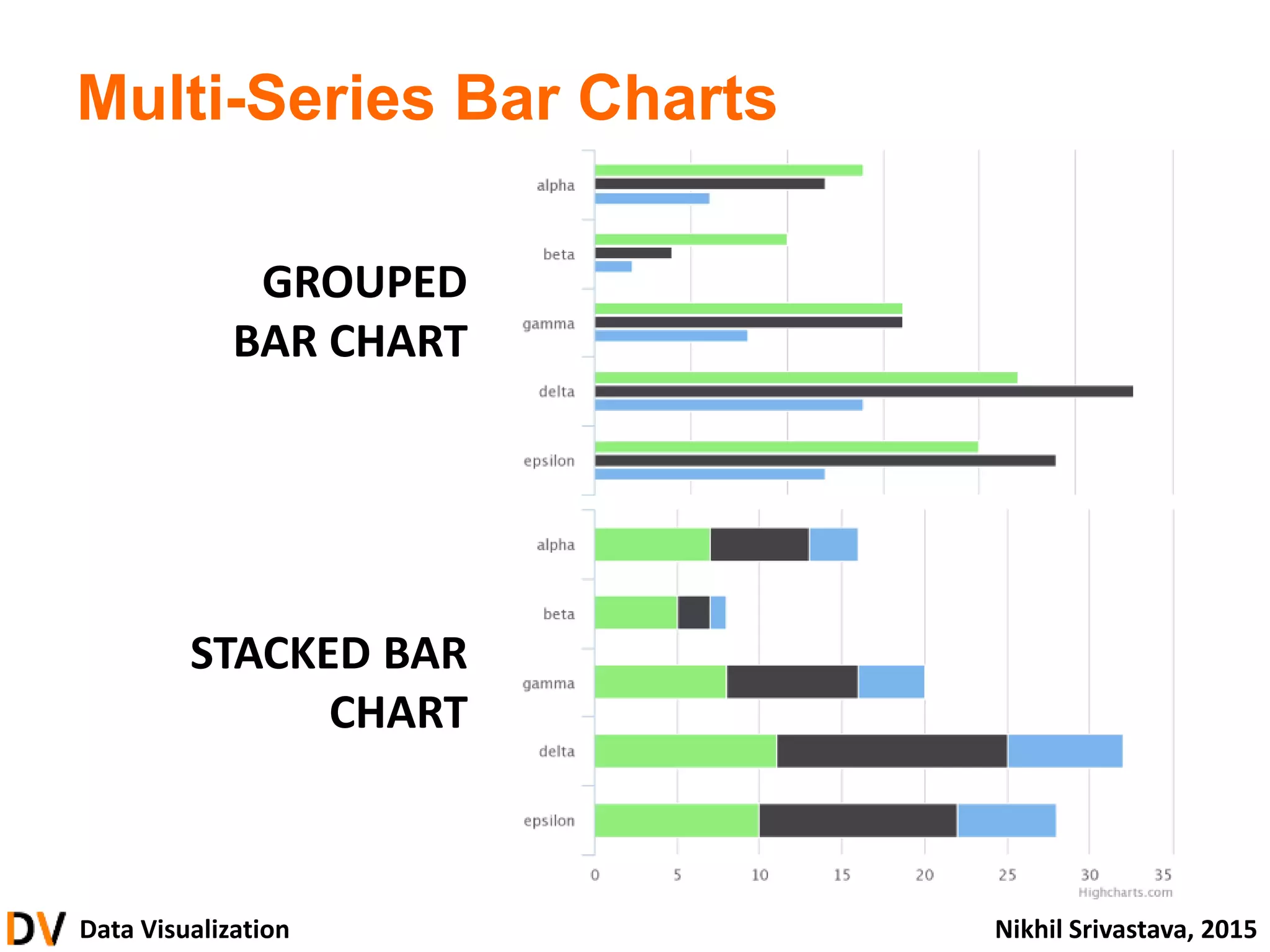 Multi-Series Bar Charts

GROUPED BAR CHART

alpha
beta
gamma
delta
epsilon

STACKED BAR CHART

alpha
beta
gamma
delta
epsilon

0 5 10 15 20 25 30 35

Highcharts.com

DV Data Visualization

Nikhil Srivastava, 2015